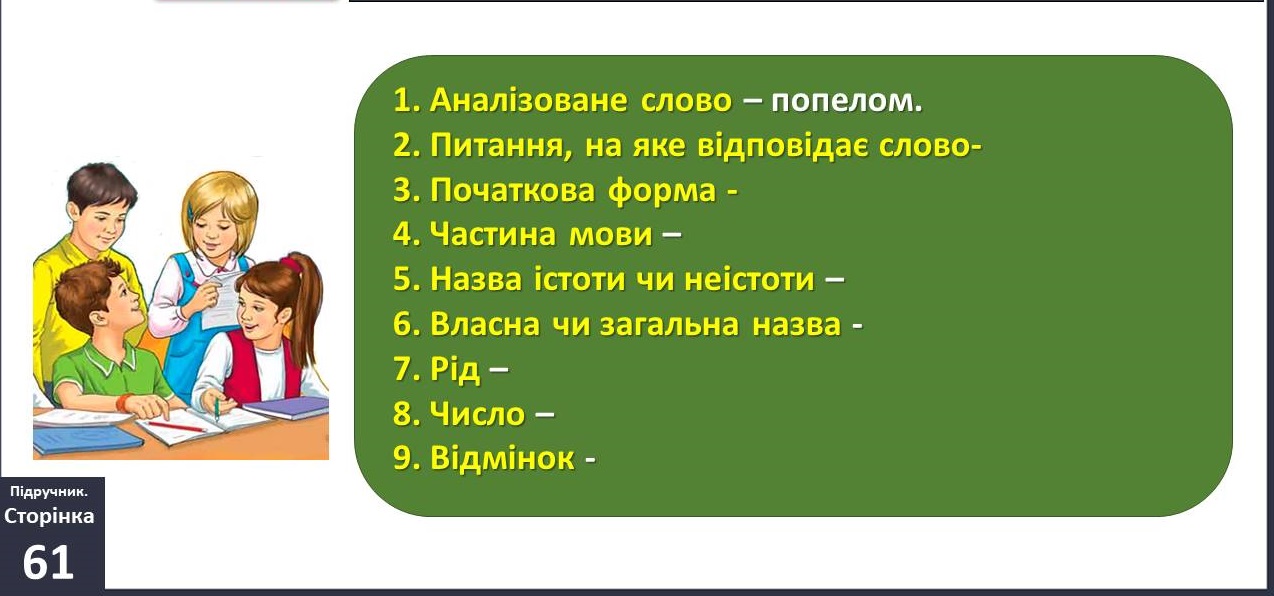 1. Аналізоване слово – попелом.
2. Питання, на яке відповідає слово-
3. Початкова форма -
4. Частина мови –
5. Назва істоти чи неістоти –
6. Власна чи загальна назва -
7. Рід –
8. Число –
9. Відмінок -

Підручник. Сторінка 61